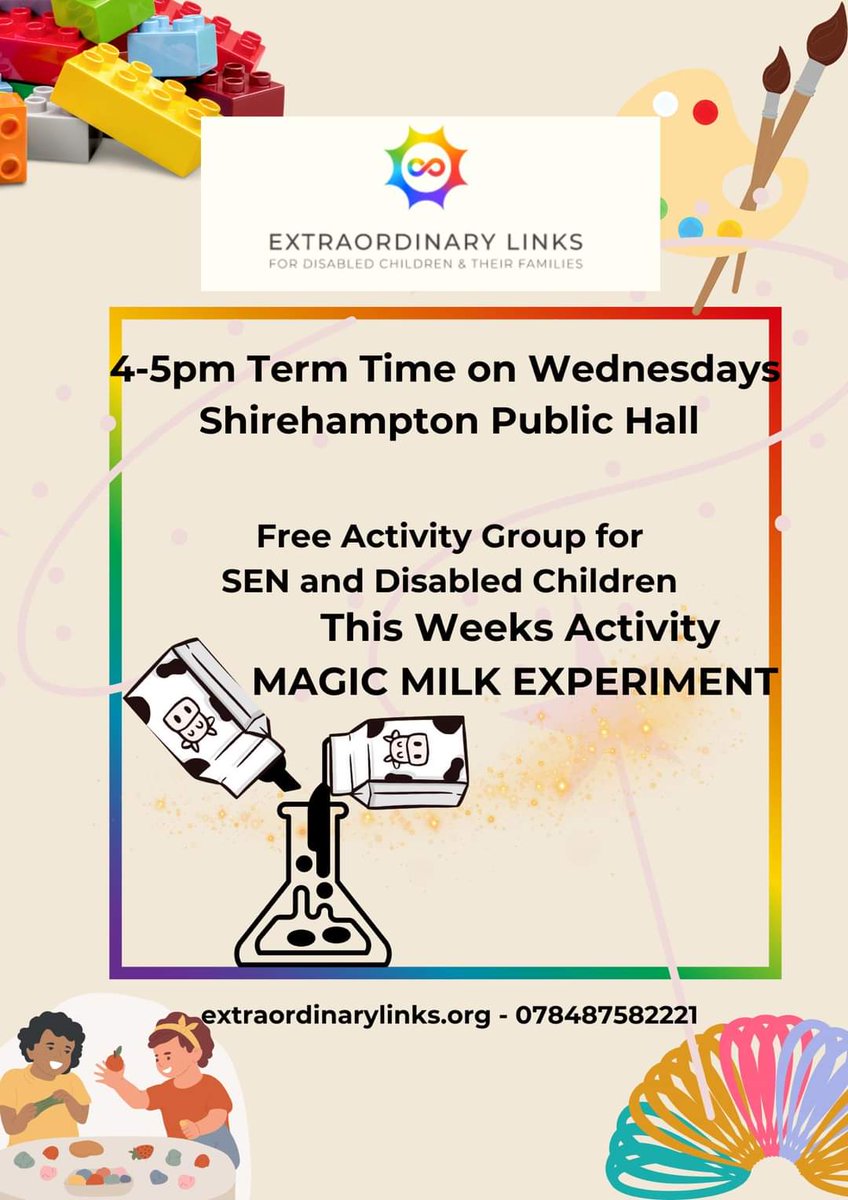 EXTRAORDINARY LINKS
FOR DISABLED CHILDREN & THEIR FAMILIES

4-5pm Term Time on Wednesdays
Shirehampton Public Hall

Free Activity Group for SEN and Disabled Children

This Weeks Activity
MAGIC MILK EXPERIMENT

extraordinarylinks.org - 078487582221